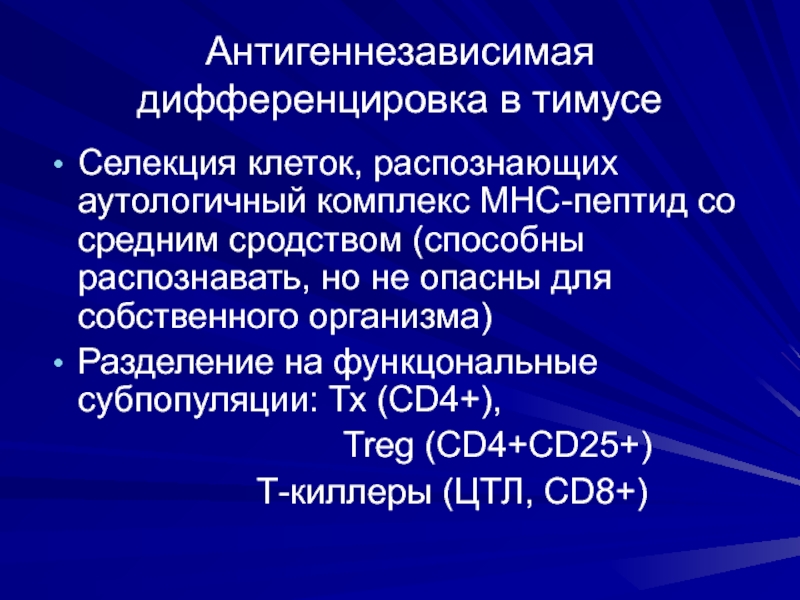 Антигеннезависимая дифференцировка в тимусе

• Селекция клеток, распознающих аутологичный комплекс МНС-пептид со средним сродством (способны распознавать, но не опасны для собственного организма)
• Разделение на функцональные субпопуляции: Тх (CD4+),

Treg (CD4+CD25+)

Т-киллеры (ЦТЛ, CD8+)